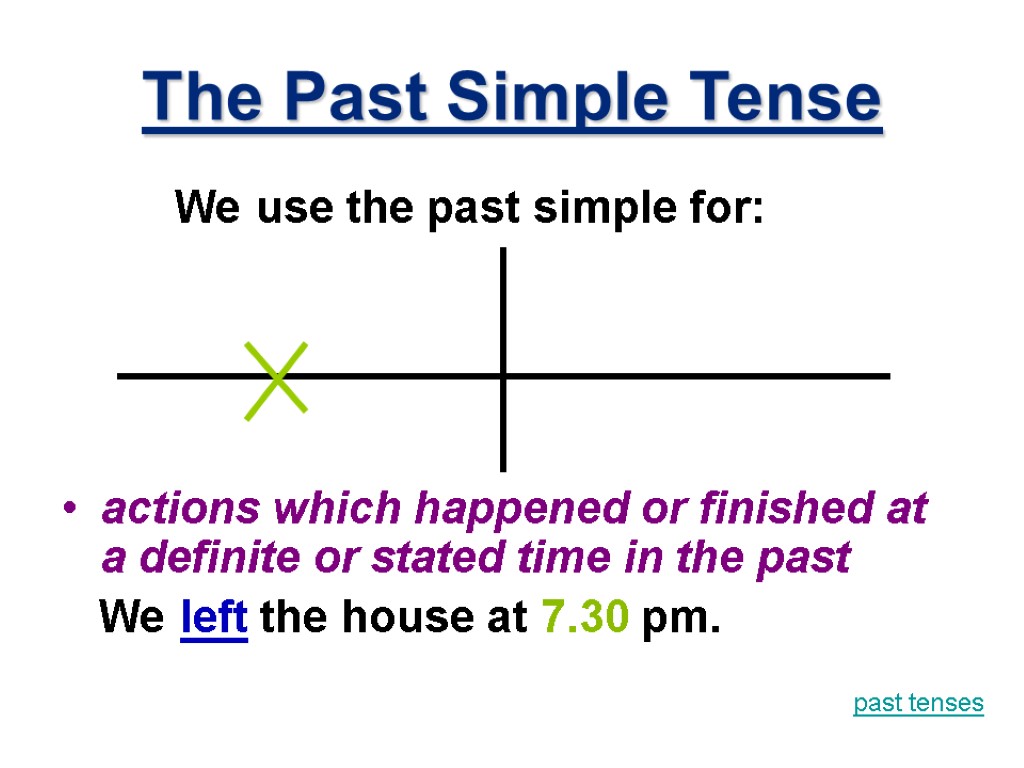 The Past Simple Tense

We use the past simple for:

• actions which happened or finished at a definite or stated time in the past

We left the house at 7.30 pm.

past tenses